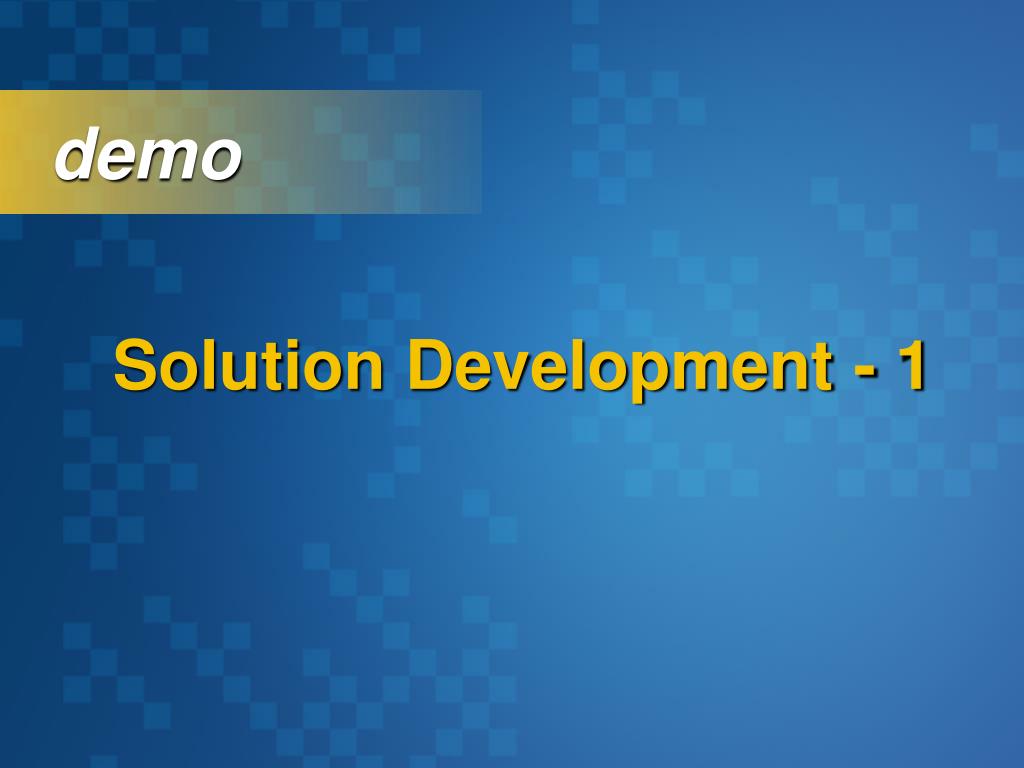 demo

Solution Development - 1